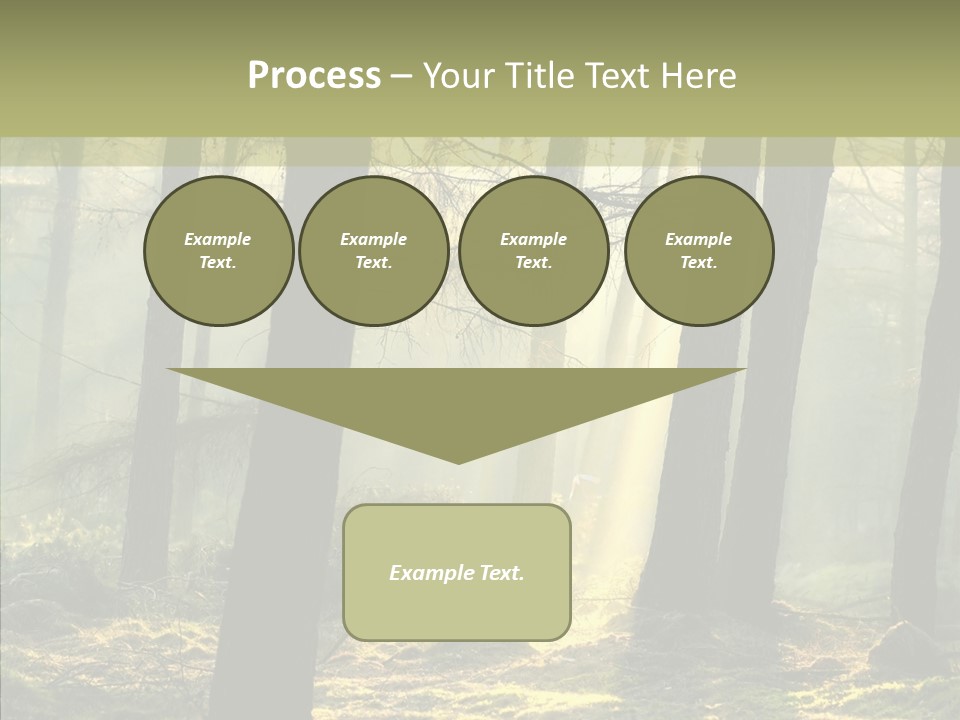 Process – Your Title Text Here

Example Text.

Example Text.

Example Text.

Example Text.

Example Text.